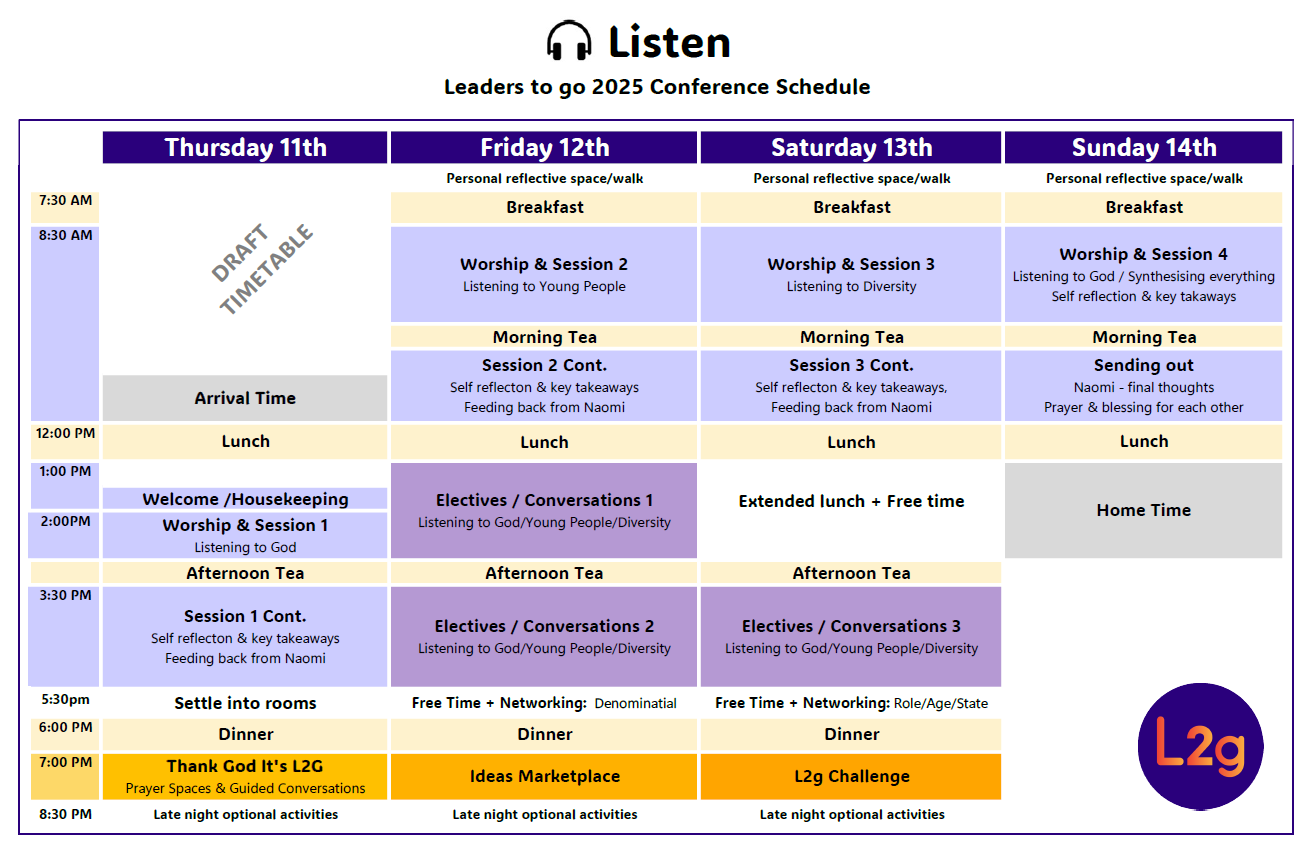 Listen

Leaders to go 2025 Conference Schedule

| | Thursday 11th | Friday 12th | Saturday 13th | Sunday 14th |
|---|---|---|---|---|
| | | Personal reflective space/walk | Personal reflective space/walk | Personal reflective space/walk |
| 7:30 AM | DRAFT TIMETABLE | Breakfast | Breakfast | Breakfast |
| 8:30 AM | | Worship & Session 2 Listening to Young People | Worship & Session 3 Listening to Diversity | Worship & Session 4 Listening to God / Synthesising everything Self reflection & key takeaways |
| | | Morning Tea | Morning Tea | Morning Tea |
| | Arrival Time | Session 2 Cont. Self reflecton & key takeaways Feeding back from Naomi | Session 3 Cont. Self reflecton & key takeaways, Feeding back from Naomi | Sending out Naomi - final thoughts Prayer & blessing for each other |
| 12:00 PM | Lunch | Lunch | Lunch | Lunch |
| 1:00 PM | Welcome /Housekeeping | Electives / Conversations 1 Listening to God/Young People/Diversity | Extended lunch + Free time | Home Time |
| 2:00PM | Worship & Session 1 Listening to God | | | |
| | Afternoon Tea | Afternoon Tea | Afternoon Tea | |
| 3:30 PM | Session 1 Cont. Self reflecton & key takeaways Feeding back from Naomi | Electives / Conversations 2 Listening to God/Young People/Diversity | Electives / Conversations 3 Listening to God/Young People/Diversity | |
| 5:30pm | Settle into rooms | Free Time + Networking: Denominatial | Free Time + Networking: Role/Age/State | |
| 6:00 PM | Dinner | Dinner | Dinner | |
| 7:00 PM | Thank God It's L2G Prayer Spaces & Guided Conversations | Ideas Marketplace | L2g Challenge | |
| 8:30 PM | Late night optional activities | Late night optional activities | Late night optional activities | |

L2g